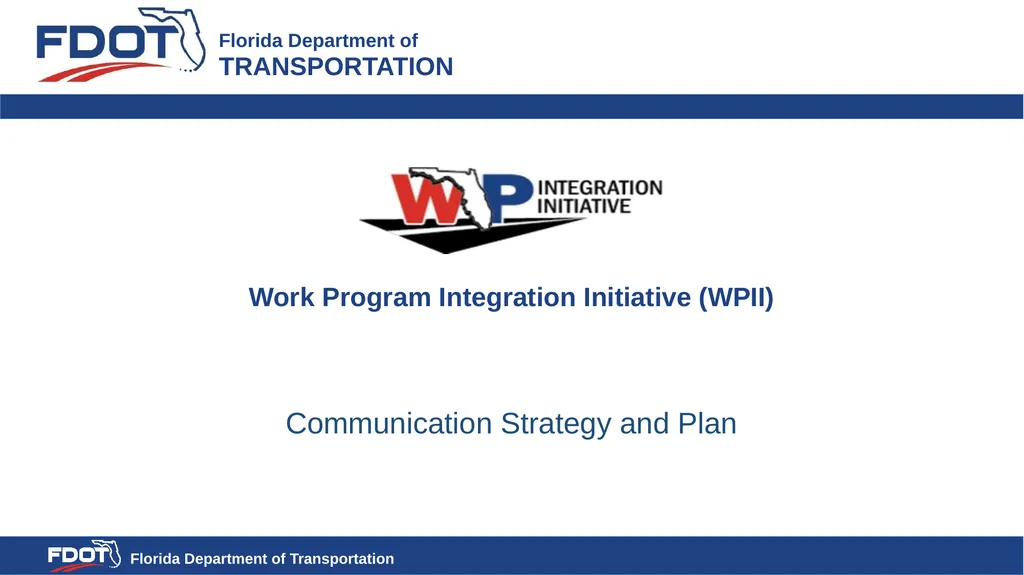 FDOT Florida Department of TRANSPORTATION

WP INTEGRATION INITIATIVE

Work Program Integration Initiative (WPII)

Communication Strategy and Plan

FDOT Florida Department of Transportation